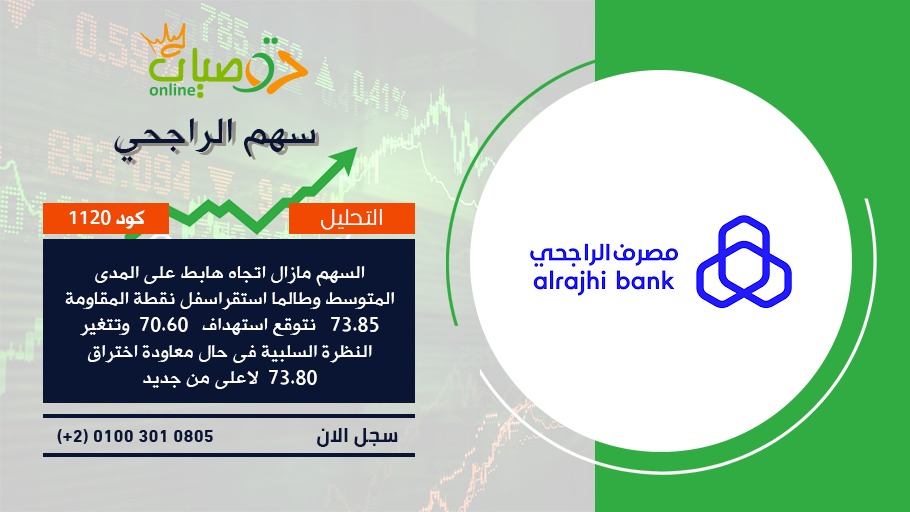 توصيات
online

سهم الراجحي

التحليل

كود 1120

السهم مازال اتجاه هابط على المدى المتوسط وطالما استقراسفل نقطة المقاومة 73.85 نتوقع استهداف 70.60 وتتغير النظرة السلبية فى حال معاودة اختراق 73.80 لاعلى من جديد

سجل الان

(+2) 0100 301 0805

مصرف الراجحي
alrajhi bank